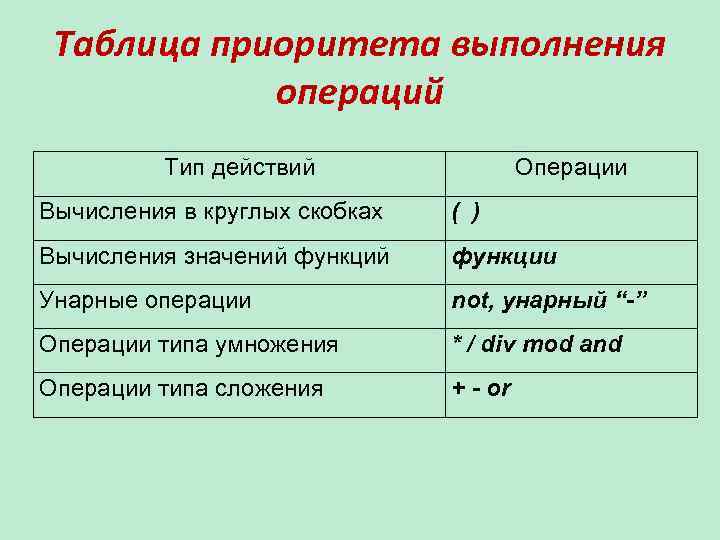 Таблица приоритета выполнения операций

| Тип действий | Операции |
|---|---|
| Вычисления в круглых скобках | ( ) |
| Вычисления значений функций | функции |
| Унарные операции | not, унарный “-” |
| Операции типа умножения | * / div mod and |
| Операции типа сложения | + - or |